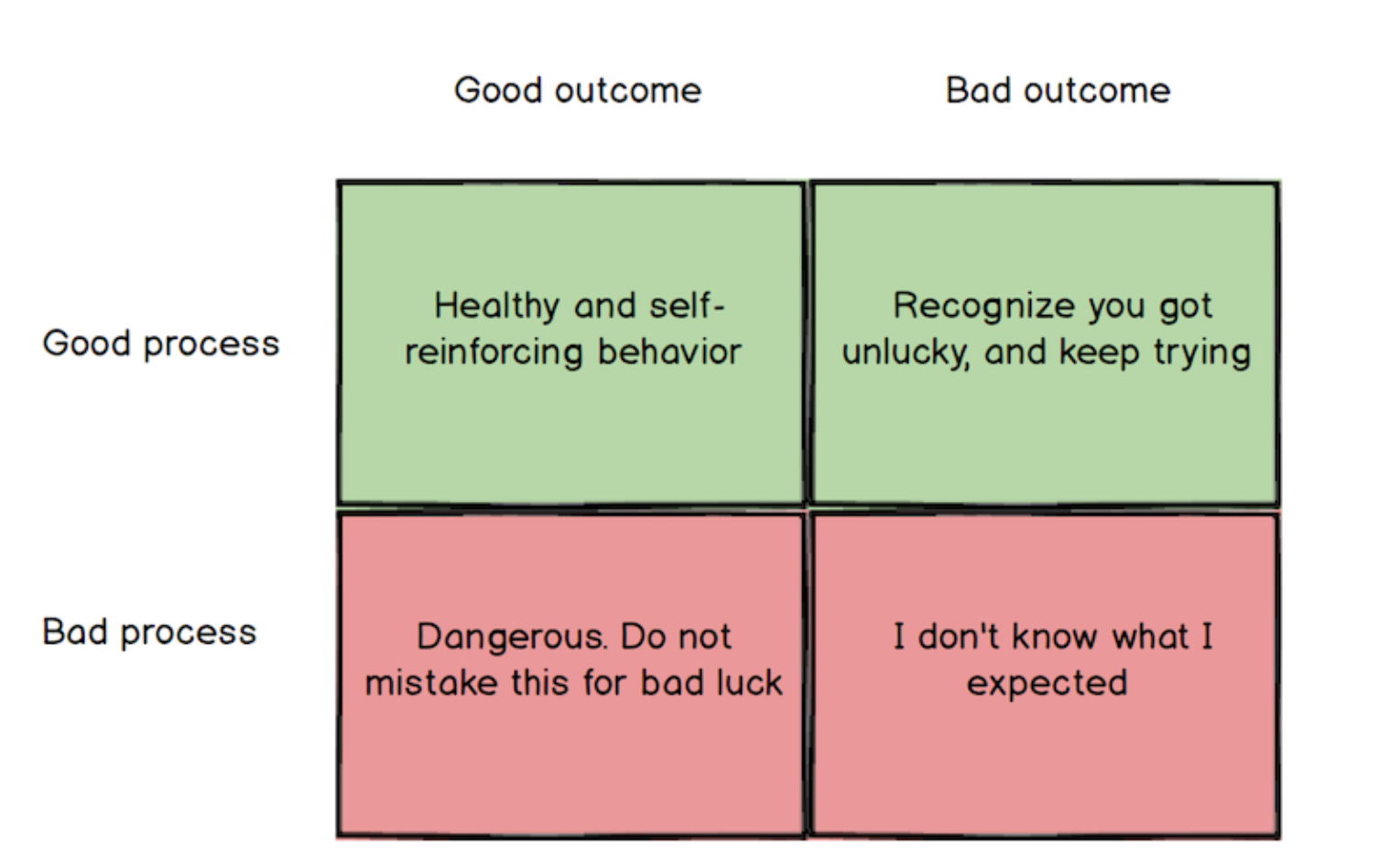 |  | Good outcome | Bad outcome |
|---|---|---|
| Good process | Healthy and self-reinforcing behavior | Recognize you got unlucky, and keep trying |
| Bad process | Dangerous. Do not mistake this for bad luck | I don't know what I expected |